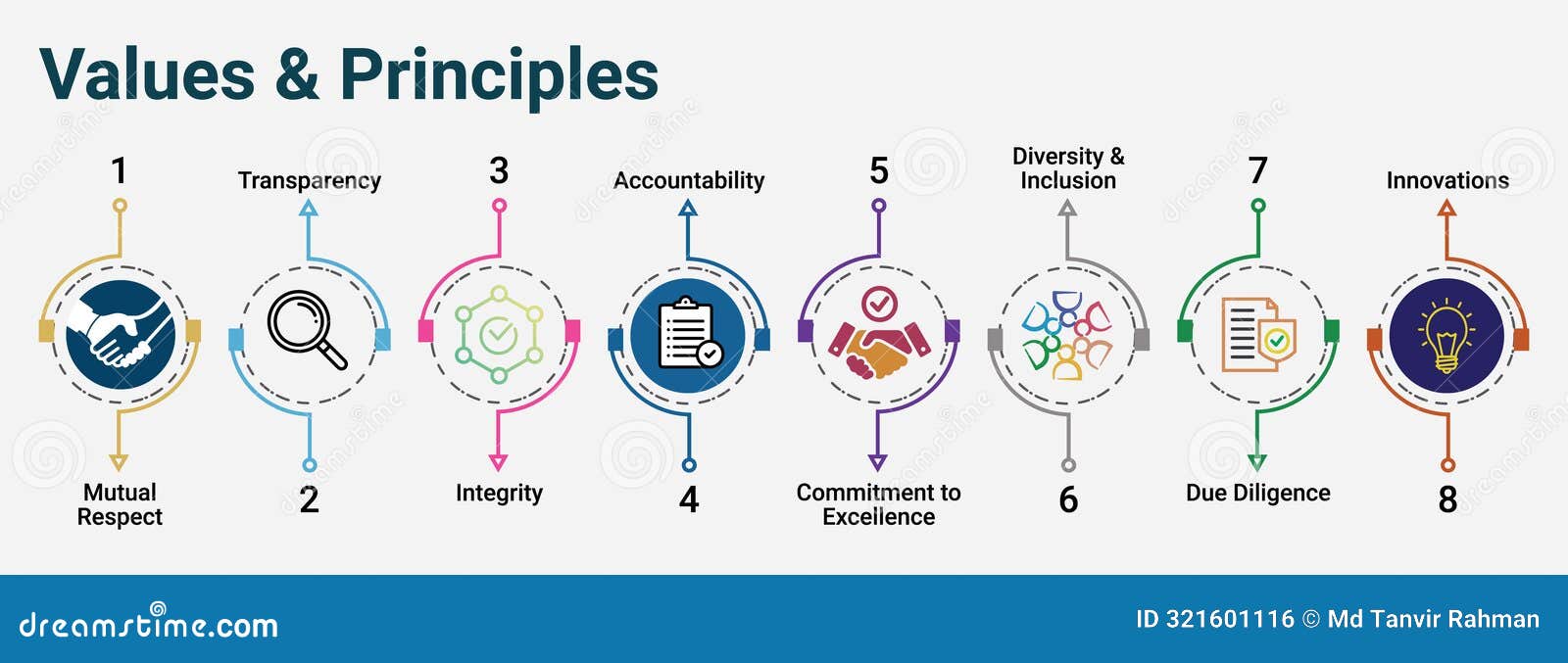 Values & Principles

1
Mutual Respect

Transparency
2

3
Integrity

Accountability
4

5
Commitment to Excellence

Diversity & Inclusion
6

7
Due Diligence

Innovations
8

dreamstime.com

ID 321601116 © Md Tanvir Rahman